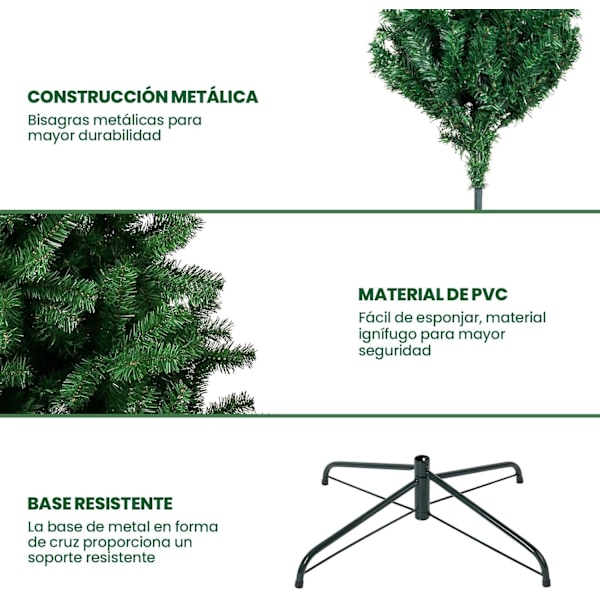 CONSTRUCCIÓN METÁLICA
Bisagras metálicas para mayor durabilidad

MATERIAL DE PVC
Fácil de esponjar, material ignífugo para mayor seguridad

BASE RESISTENTE
La base de metal en forma de cruz proporciona un soporte resistente